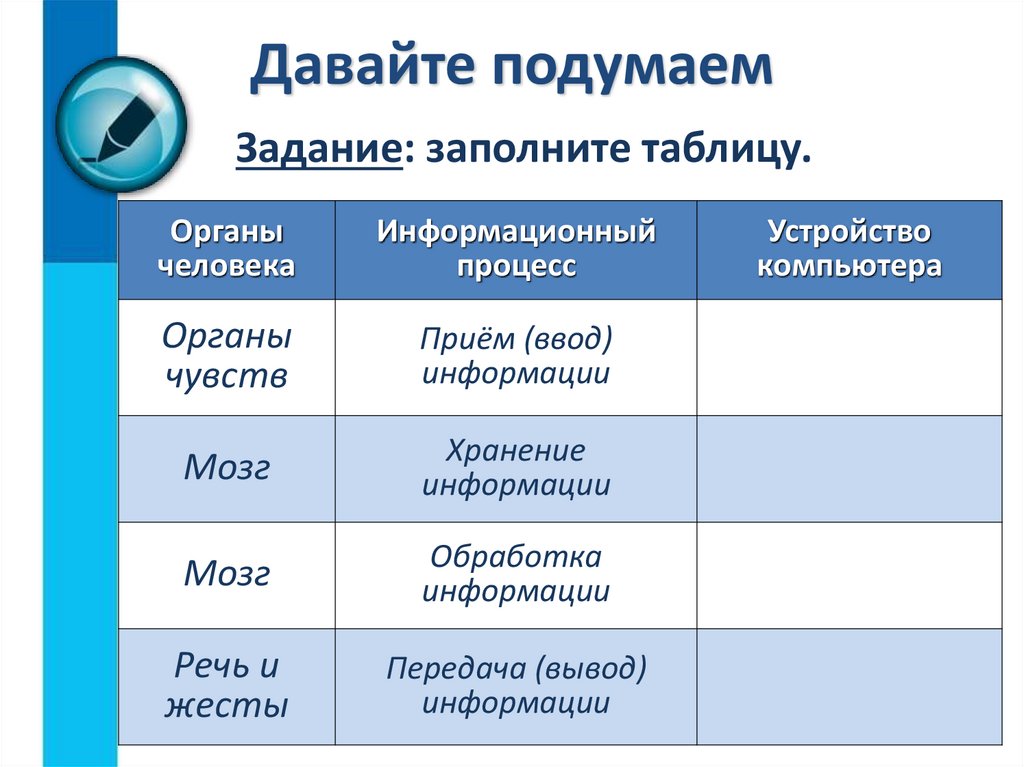 Давайте подумаем

Задание: заполните таблицу.

| Органы человека | Информационный процесс | Устройство компьютера |
|---|---|---|
| Органы чувств | Приём (ввод) информации | |
| Мозг | Хранение информации | |
| Мозг | Обработка информации | |
| Речь и жесты | Передача (вывод) информации | |